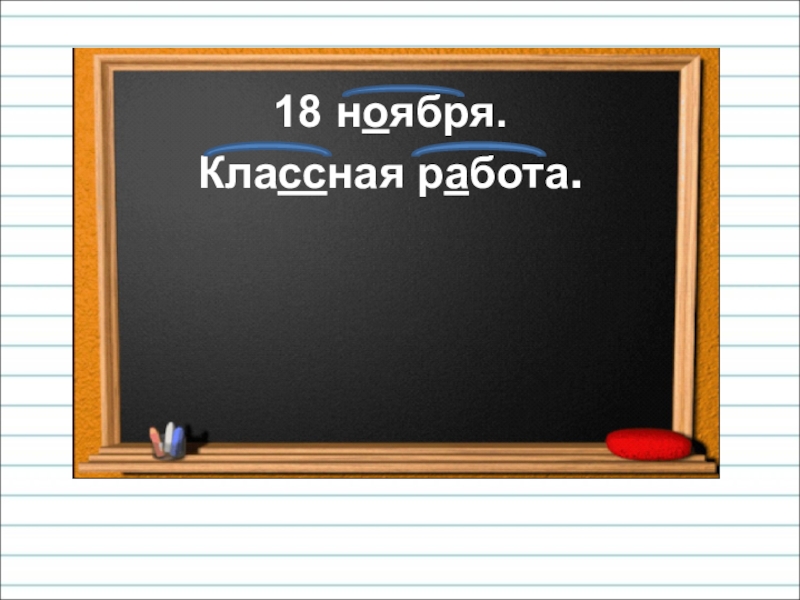 18 ноября.
Классная работа.